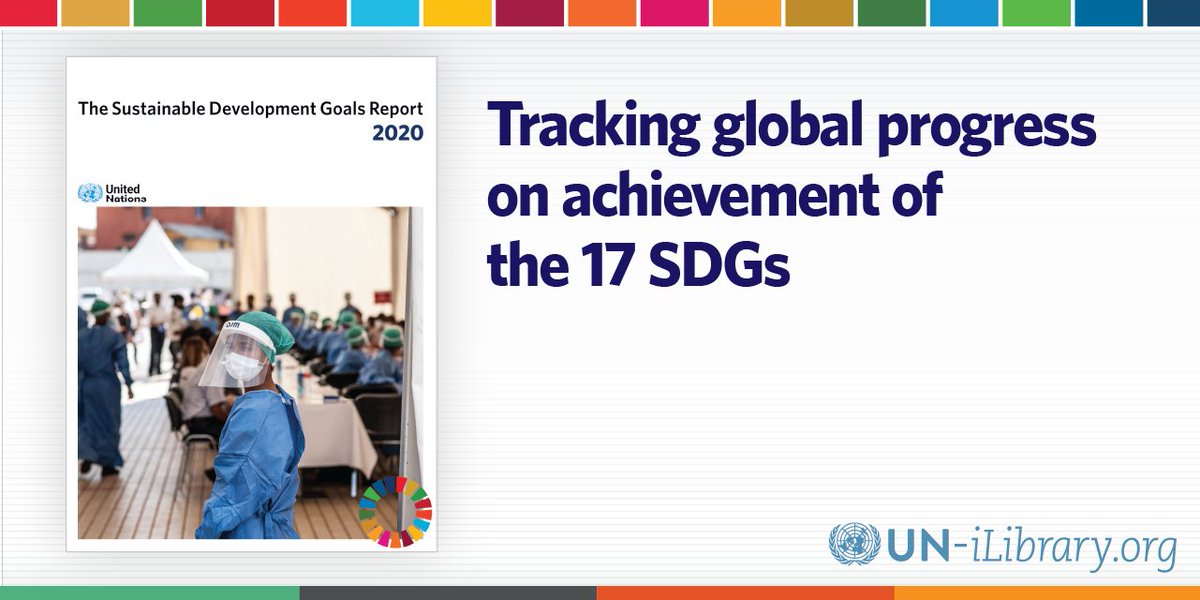 The Sustainable Development Goals Report
2020

United Nations

Tracking global progress on achievement of the 17 SDGs

UN-iLibrary.org